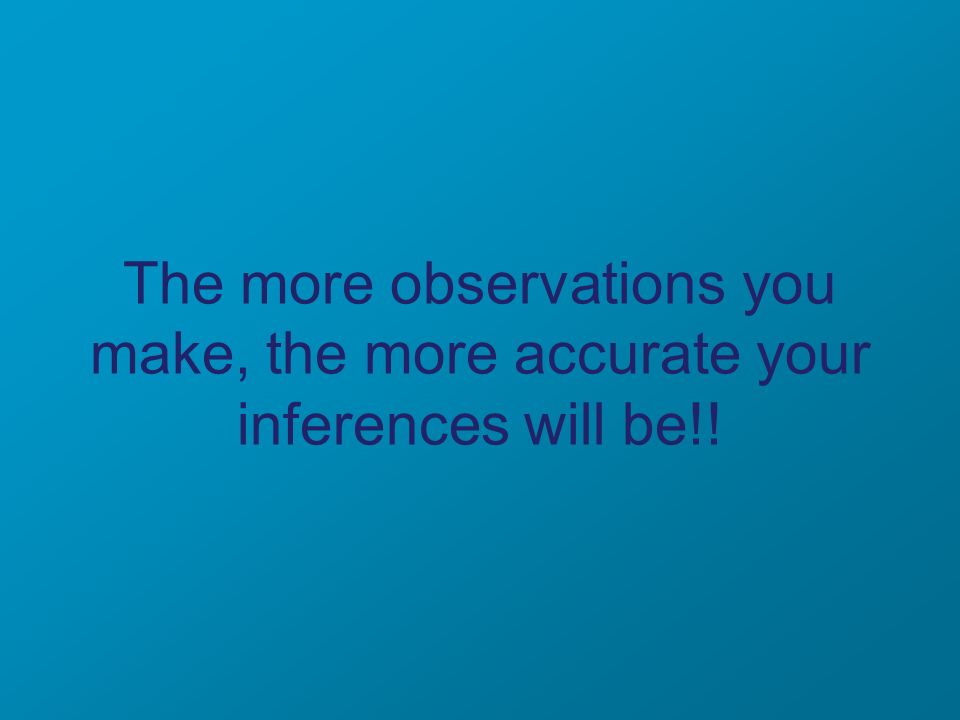 The more observations you make, the more accurate your inferences will be!!